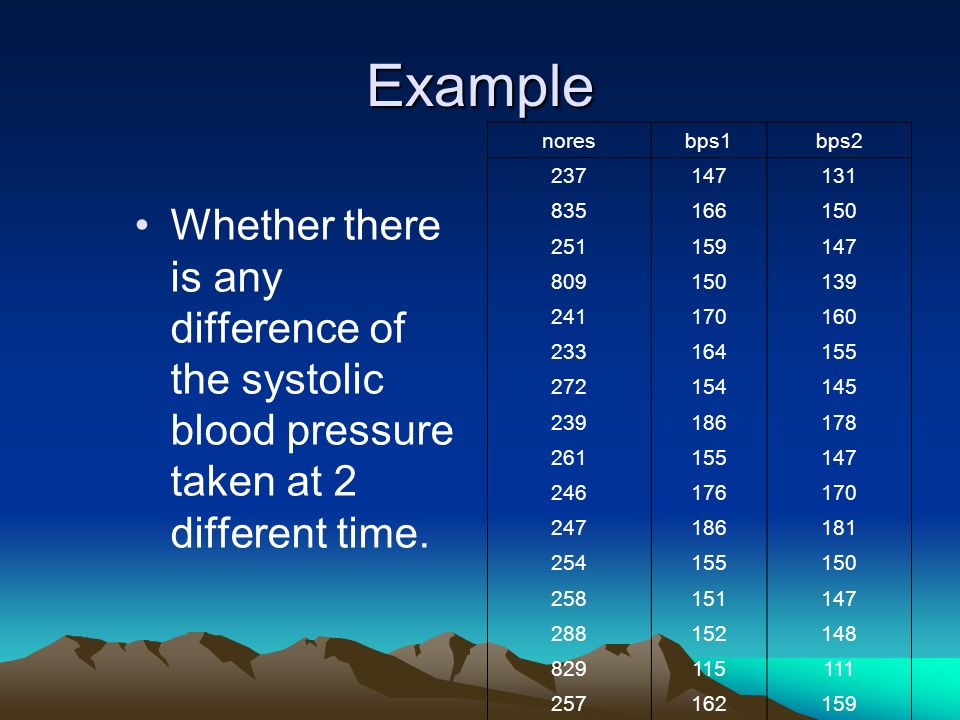 Example

• Whether there is any difference of the systolic blood pressure taken at 2 different time.

| nores | bps1 | bps2 |
|---|---|---|
| 237 | 147 | 131 |
| 835 | 166 | 150 |
| 251 | 159 | 147 |
| 809 | 150 | 139 |
| 241 | 170 | 160 |
| 233 | 164 | 155 |
| 272 | 154 | 145 |
| 239 | 186 | 178 |
| 261 | 155 | 147 |
| 246 | 176 | 170 |
| 247 | 186 | 181 |
| 254 | 155 | 150 |
| 258 | 151 | 147 |
| 288 | 152 | 148 |
| 829 | 115 | 111 |
| 257 | 162 | 159 |